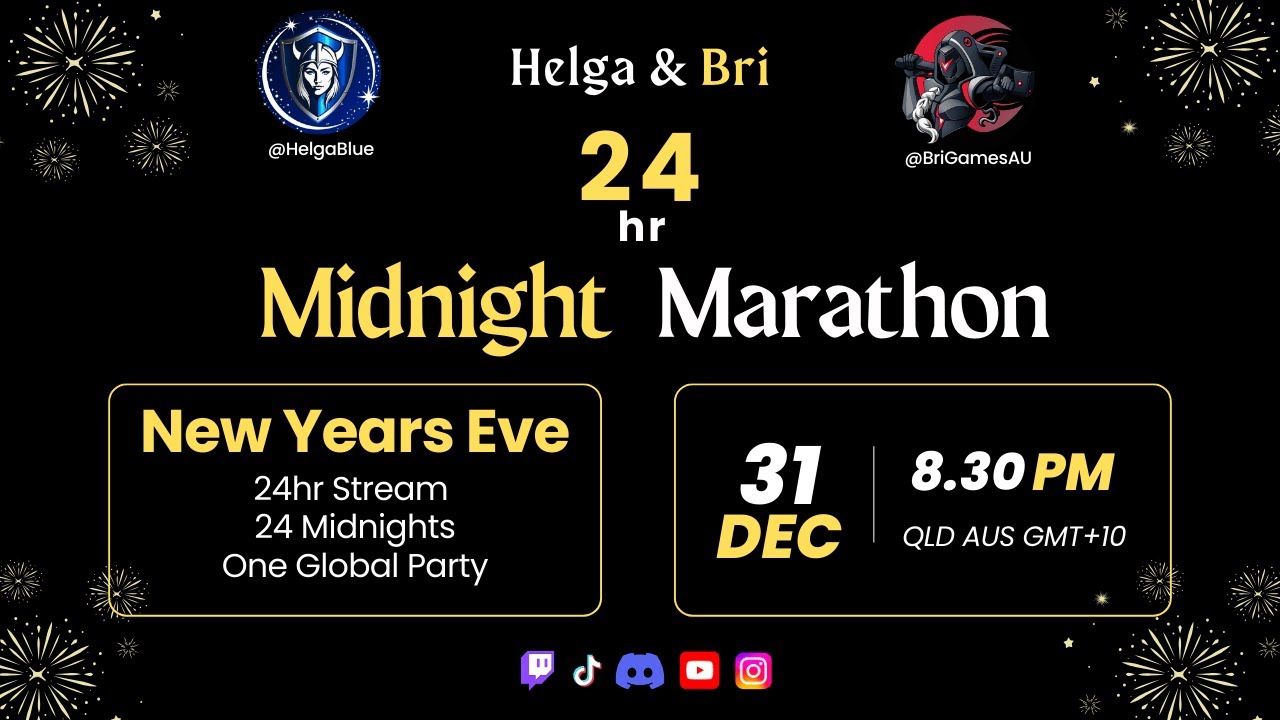 @HelgaBlue

Helga & Bri

@BriGamesAU

24
hr

Midnight Marathon

New Years Eve
24hr Stream
24 Midnights
One Global Party

31
DEC

8.30 PM
QLD AUS GMT+10